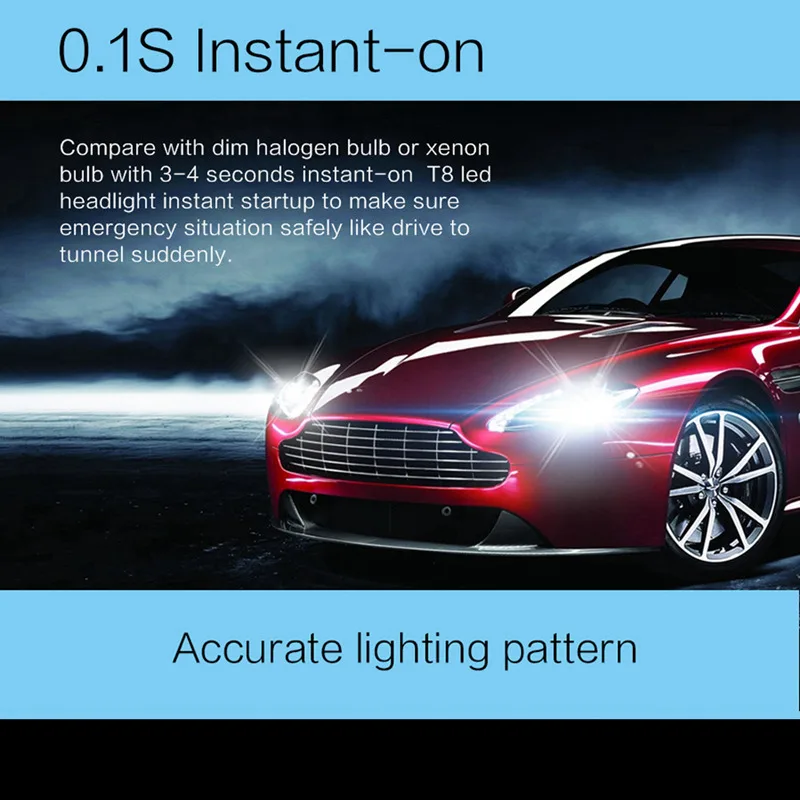 0.1S Instant-on

Compare with dim halogen bulb or xenon bulb with 3-4 seconds instant-on T8 led headlight instant startup to make sure emergency situation safely like drive to tunnel suddenly.

Accurate lighting pattern